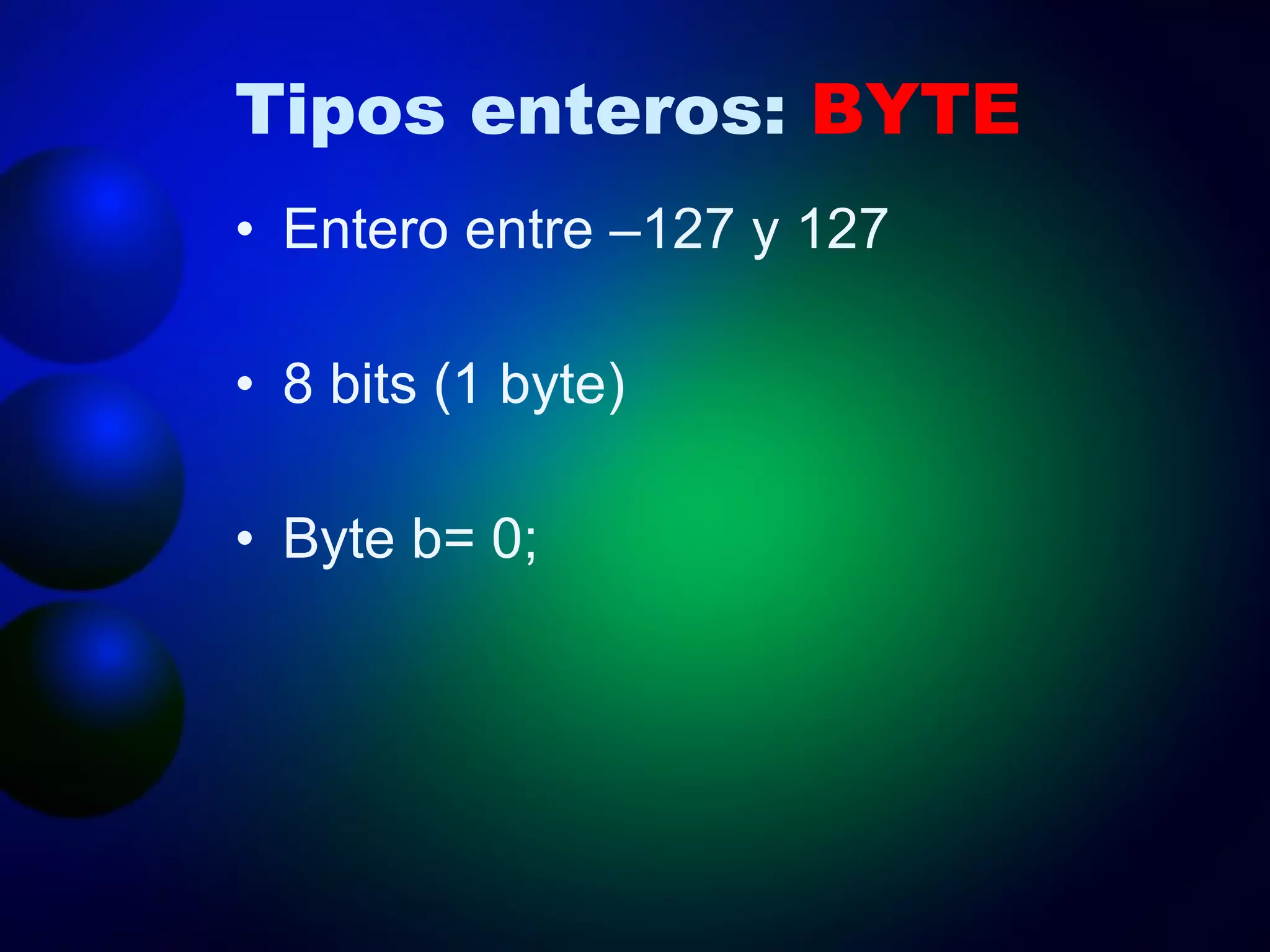 Tipos enteros: BYTE

• Entero entre –127 y 127

• 8 bits (1 byte)

• Byte b= 0;